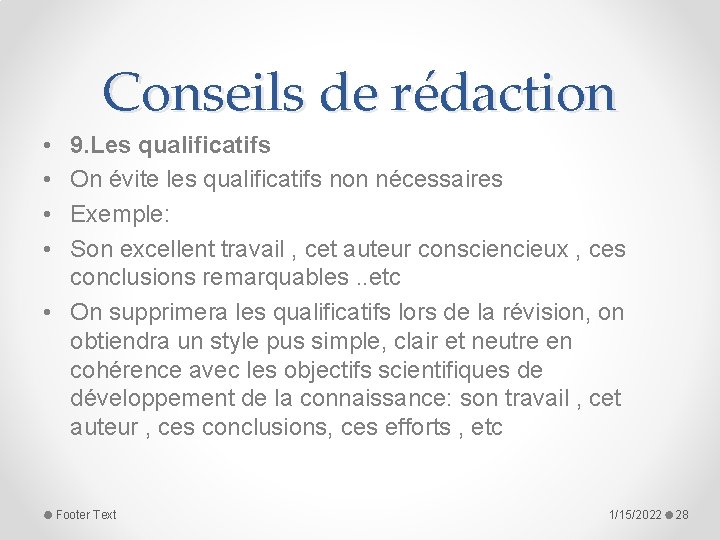 Conseils de rédaction

• 9.Les qualificatifs
• On évite les qualificatifs non nécessaires
• Exemple:
• Son excellent travail , cet auteur consciencieux , ces conclusions remarquables ..etc
• On supprimera les qualificatifs lors de la révision, on obtiendra un style pus simple, clair et neutre en cohérence avec les objectifs scientifiques de développement de la connaissance: son travail , cet auteur , ces conclusions, ces efforts , etc

Footer Text

1/15/2022 28